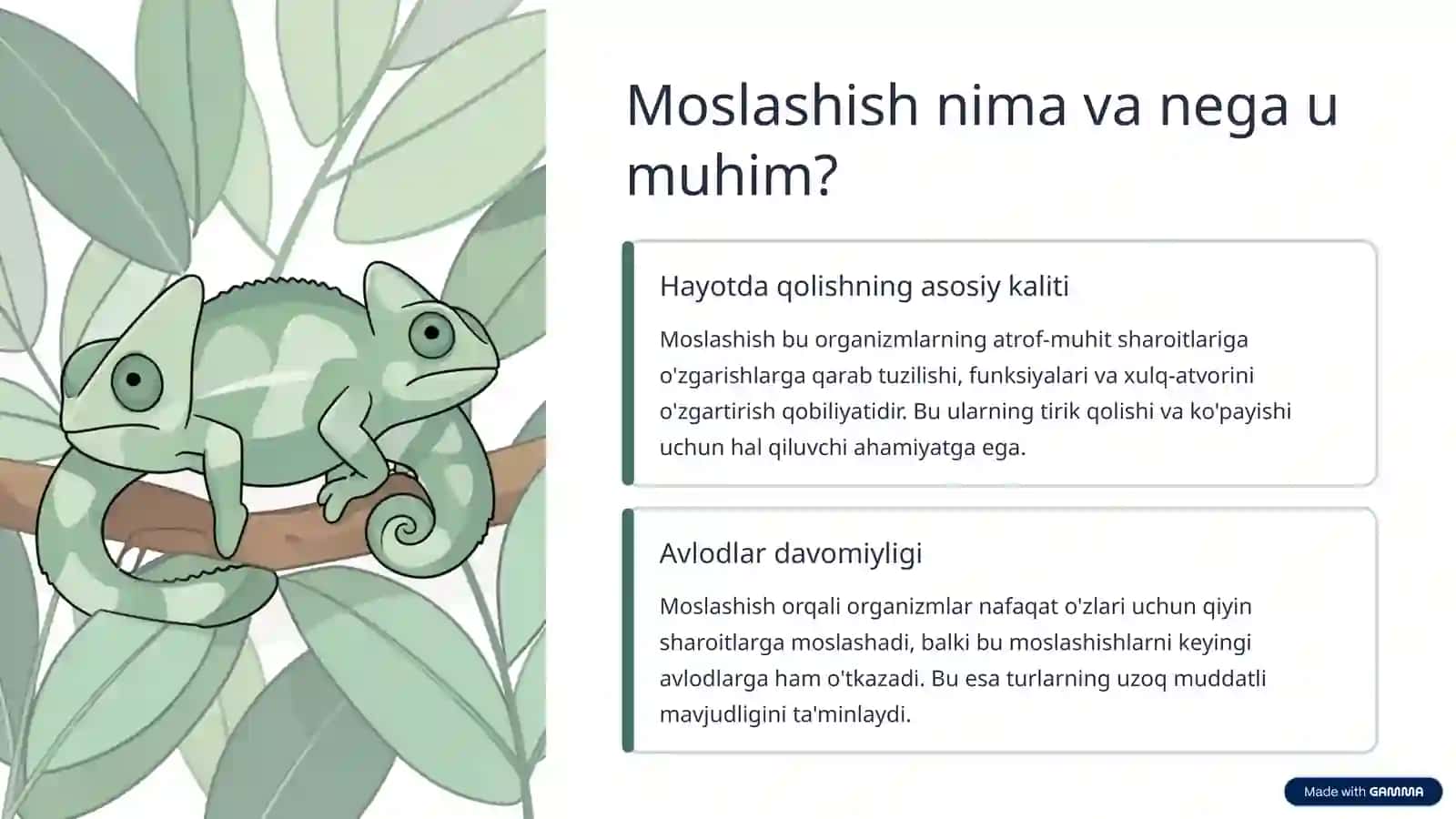 Moslashish nima va nega u muhim?

Hayotda qolishning asosiy kaliti

Moslashish bu organizmlarning atrof-muhit sharoitlariga o'zgarishlarga qarab tuzilishi, funksiyalari va xulq-atvorini o'zgartirish qobiliyatidir. Bu ularning tirik qolishi va ko'payishi uchun hal qiluvchi ahamiyatga ega.

Avlodlar davomiyligi

Moslashish orqali organizmlar nafaqat o'zlari uchun qiyin sharoitlarga moslashadi, balki bu moslashishlarni keyingi avlodlarga ham o'tkazadi. Bu esa turlarning uzoq muddatli mavjudligini ta'minlaydi.

Made with GAMMA